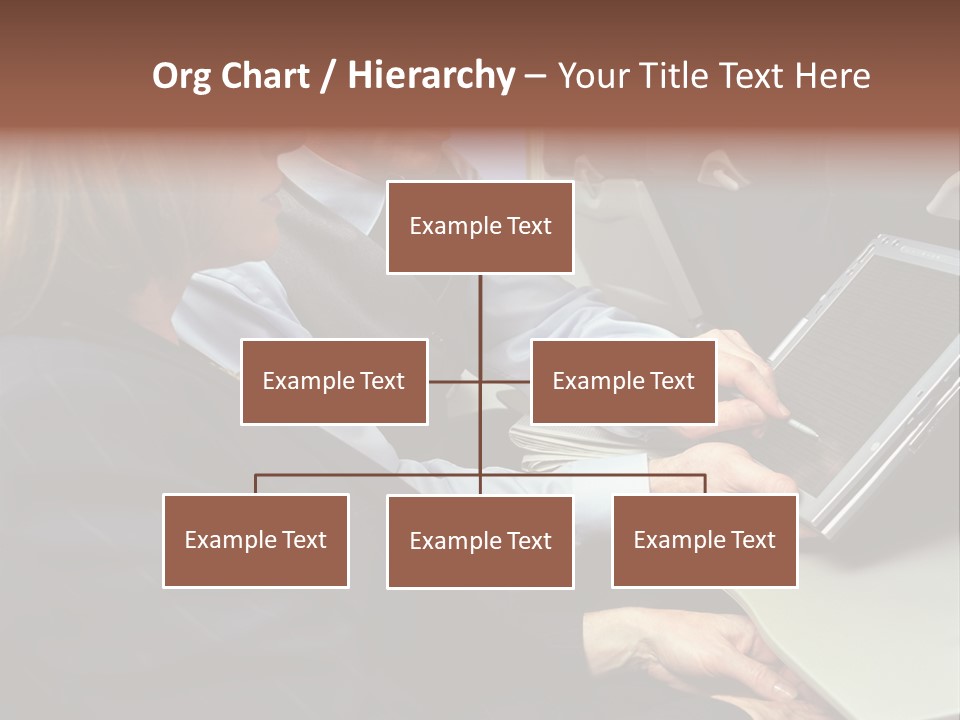 Org Chart / Hierarchy – Your Title Text Here

Example Text

Example Text

Example Text

Example Text

Example Text

Example Text